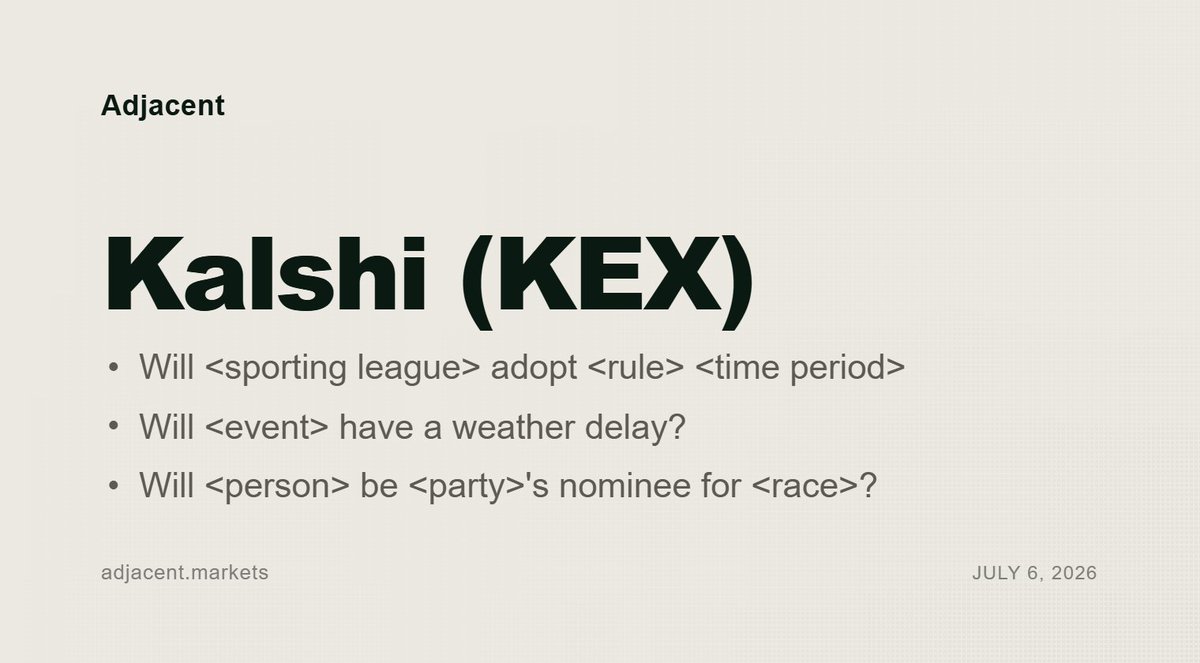 Adjacent

Kalshi (KEX)

• Will <sporting league> adopt <rule> <time period>
• Will <event> have a weather delay?
• Will <person> be <party>'s nominee for <race>?

adjacent.markets

JULY 6, 2026